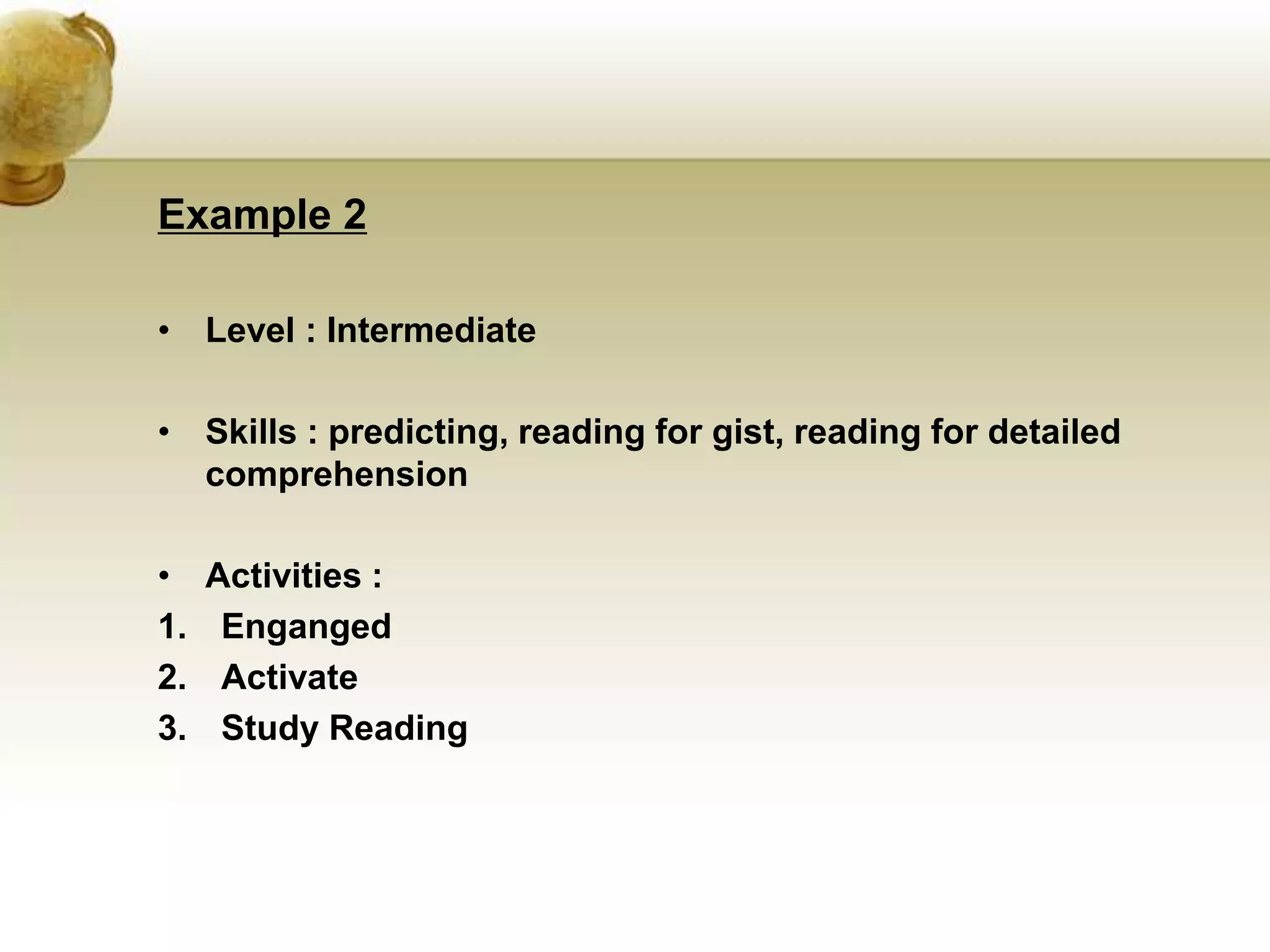 Example 2

• Level : Intermediate

• Skills : predicting, reading for gist, reading for detailed comprehension

• Activities :
1. Enganged
2. Activate
3. Study Reading